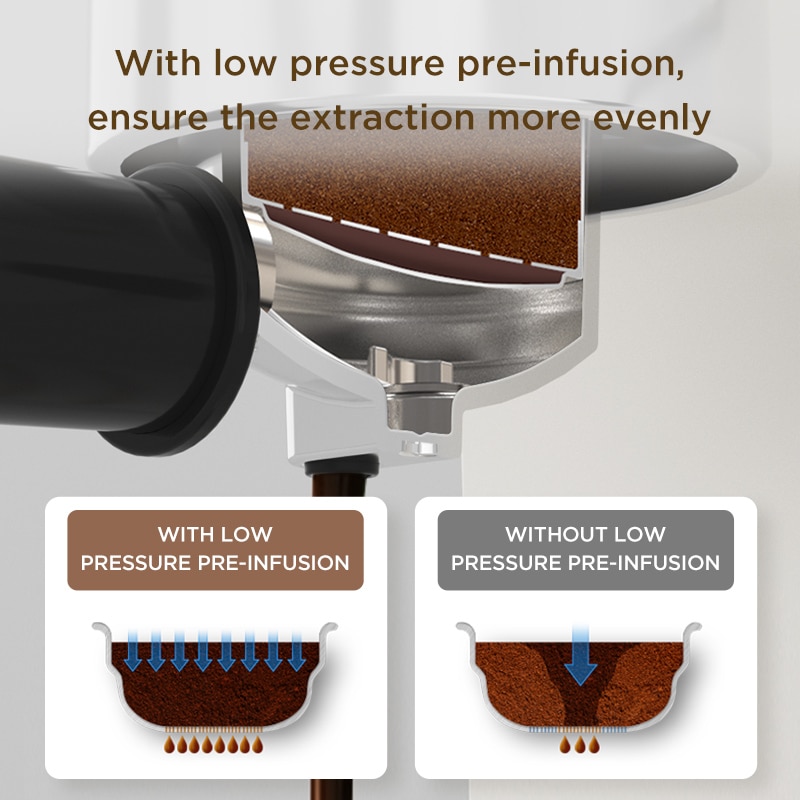 With low pressure pre-infusion, ensure the extraction more evenly

WITH LOW PRESSURE PRE-INFUSION

WITHOUT LOW PRESSURE PRE-INFUSION